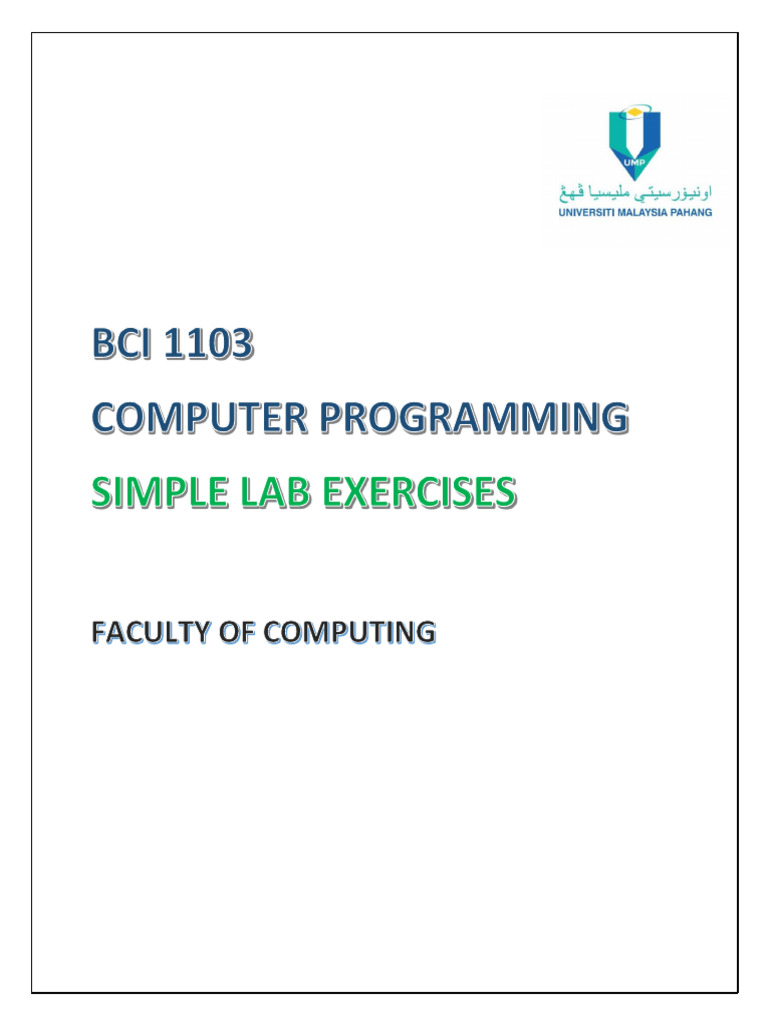 UMP
اونيۏرسيتي مليسيا ڤهڠ
UNIVERSITI MALAYSIA PAHANG

BCI 1103

COMPUTER PROGRAMMING

SIMPLE LAB EXERCISES

FACULTY OF COMPUTING